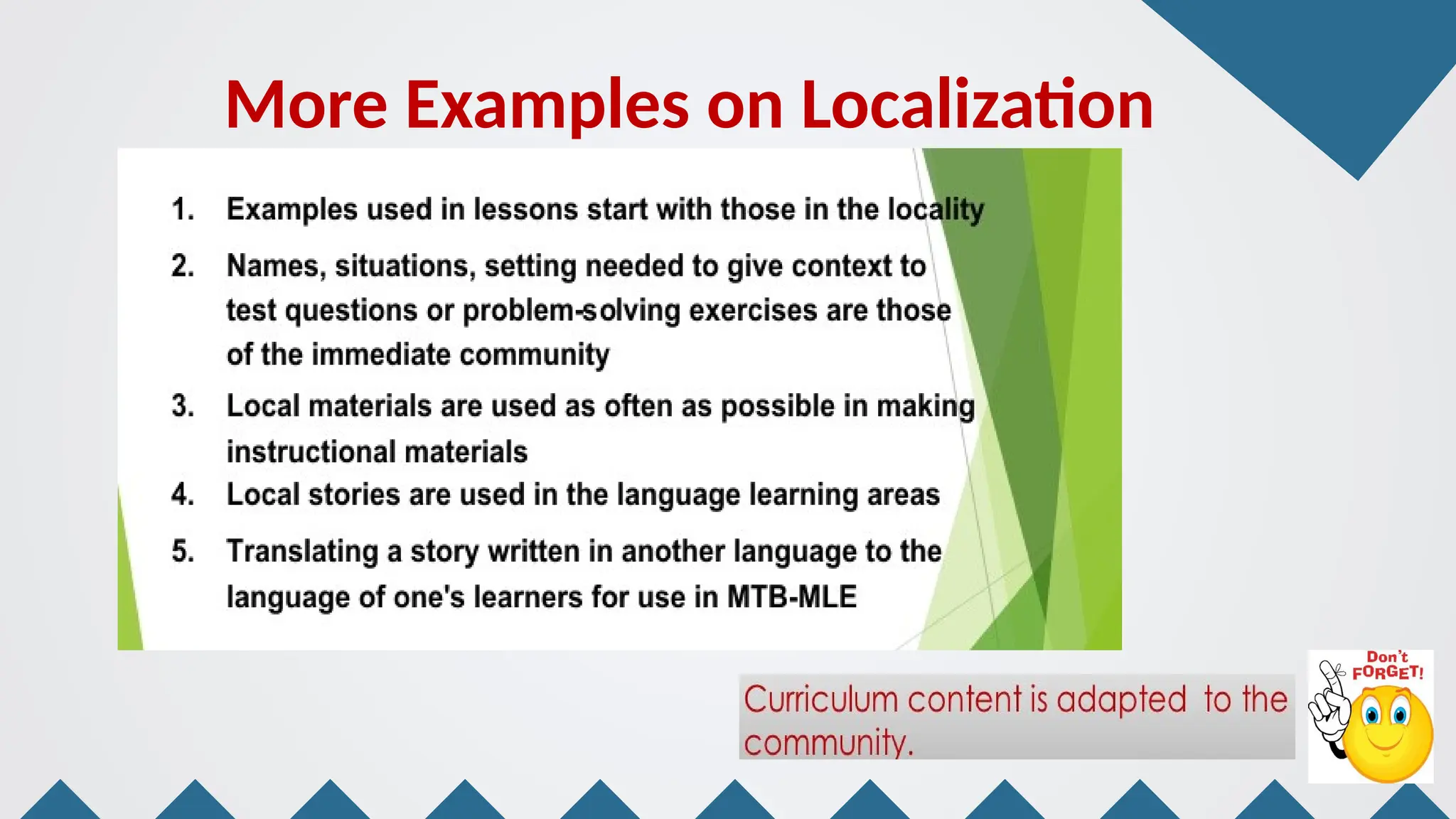 More Examples on Localization

1. Examples used in lessons start with those in the locality

2. Names, situations, setting needed to give context to test questions or problem-solving exercises are those of the immediate community

3. Local materials are used as often as possible in making instructional materials

4. Local stories are used in the language learning areas

5. Translating a story written in another language to the language of one's learners for use in MTB-MLE

Curriculum content is adapted to the community.

Don't FORGET!